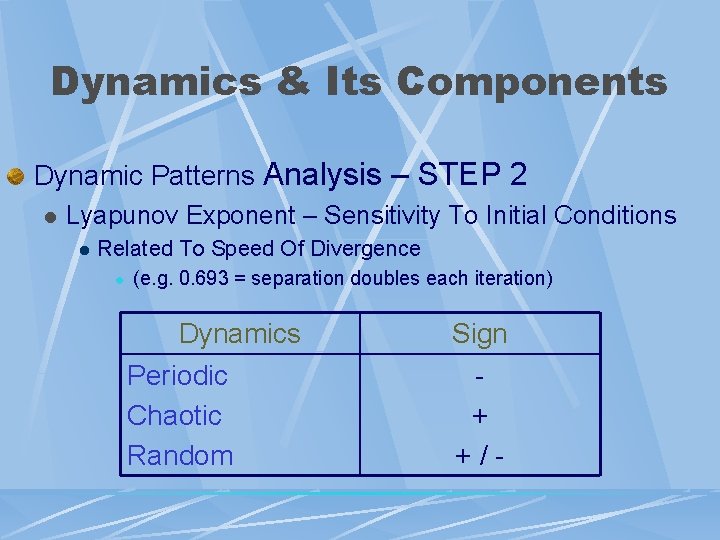 Dynamics & Its Components

Dynamic Patterns Analysis – STEP 2

Lyapunov Exponent – Sensitivity To Initial Conditions

Related To Speed Of Divergence

(e.g. 0.693 = separation doubles each iteration)

| Dynamics | Sign |
|---|---|
| Periodic | - |
| Chaotic | + |
| Random | + / - |